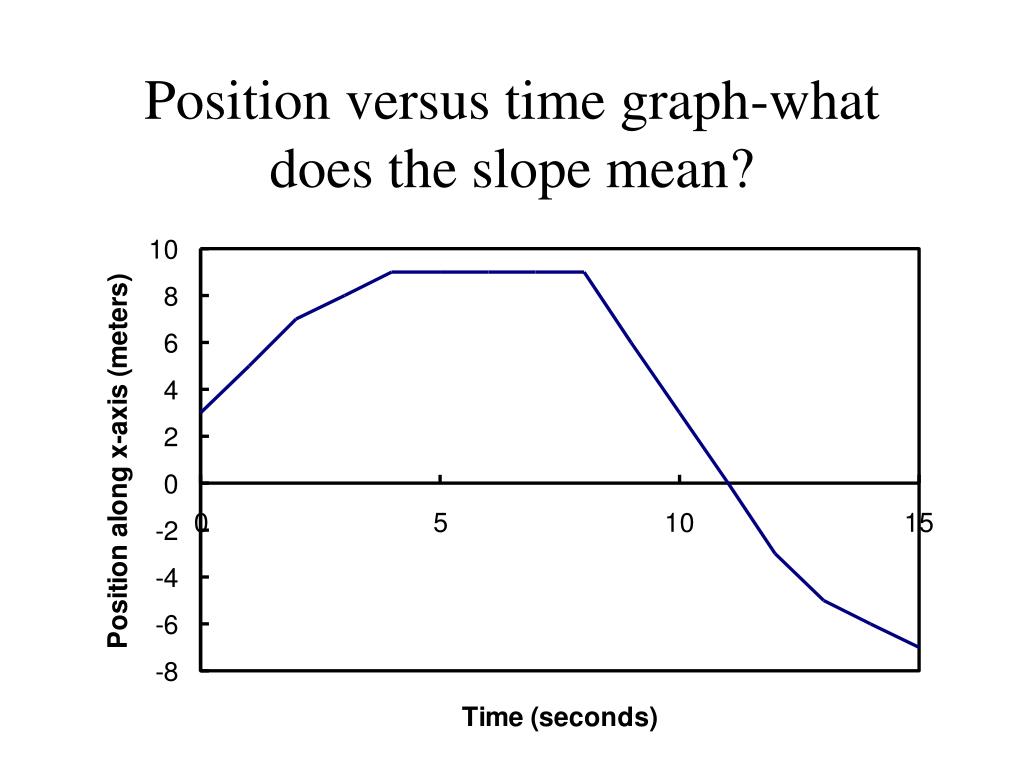 Position versus time graph-what does the slope mean?

Position along x-axis (meters)

10
8
6
4
2
0
-2
-4
-6
-8

0
5
10
15

Time (seconds)